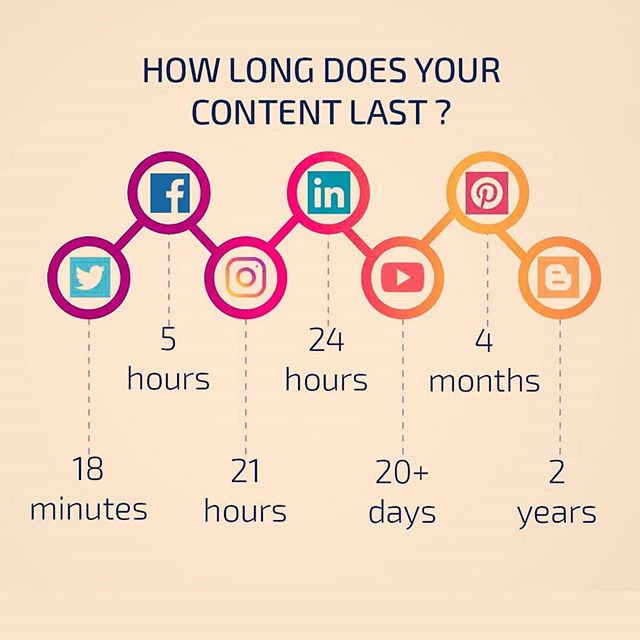 HOW LONG DOES YOUR CONTENT LAST ?

f

in

5 hours

24 hours

4 months

18 minutes

21 hours

20+ days

2 years